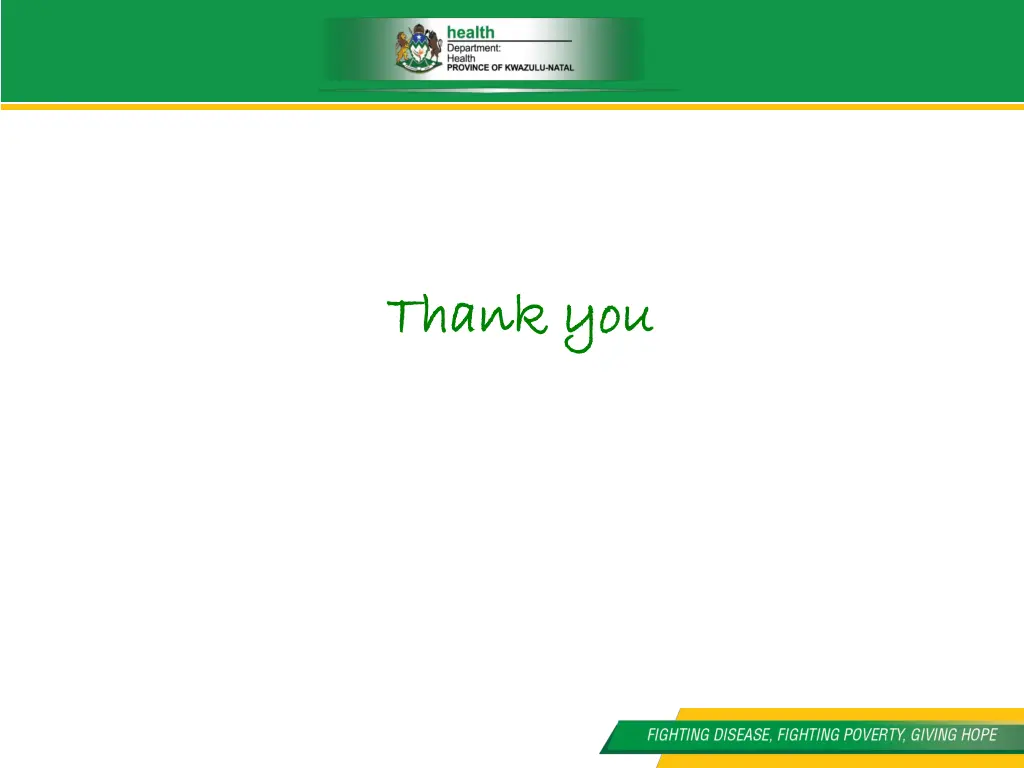 health
Department:
Health
PROVINCE OF KWAZULU-NATAL

Thank you

FIGHTING DISEASE, FIGHTING POVERTY, GIVING HOPE